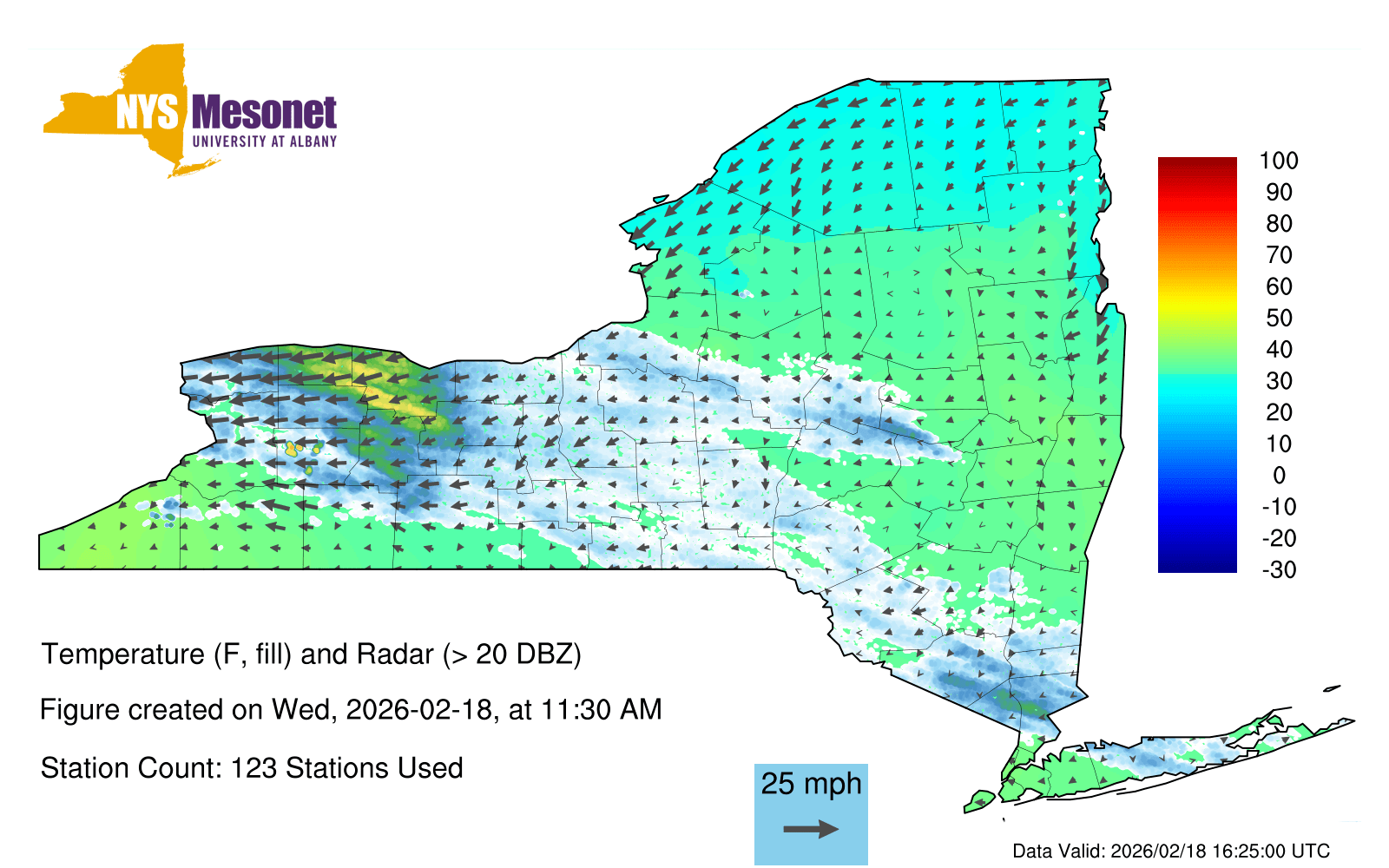 NYS Mesonet
UNIVERSITY AT ALBANY

100
90
80
70
60
50
40
30
20
10
0
-10
-20
-30

Temperature (F, fill) and Radar (> 20 DBZ)

Figure created on Wed, 2026-02-18, at 11:30 AM

Station Count: 123 Stations Used

25 mph

Data Valid: 2026/02/18 16:25:00 UTC